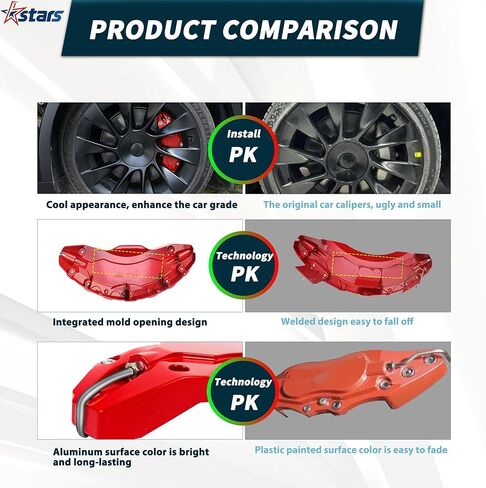 stars

PRODUCT COMPARISON

Install
PK

Cool appearance, enhance the car grade

The original car calipers, ugly and small

Technology
PK

Integrated mold opening design

Welded design easy to fall off

Technology
PK

Aluminum surface color is bright and long-lasting

Plastic painted surface color is easy to fade